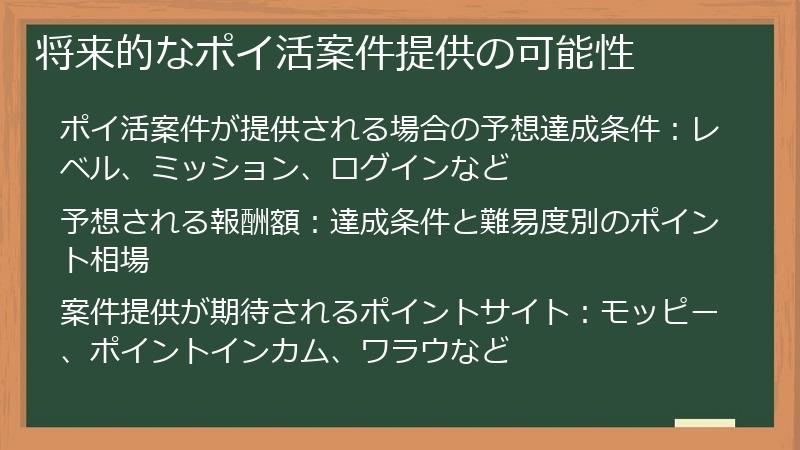 将来的なポイ活案件提供の可能性

ポイ活案件が提供される場合の予想達成条件：レベル、ミッション、ログインなど

予想される報酬額：達成条件と難易度別のポイント相場

案件提供が期待されるポイントサイト：モッピー、ポイントインカム、ワラウなど